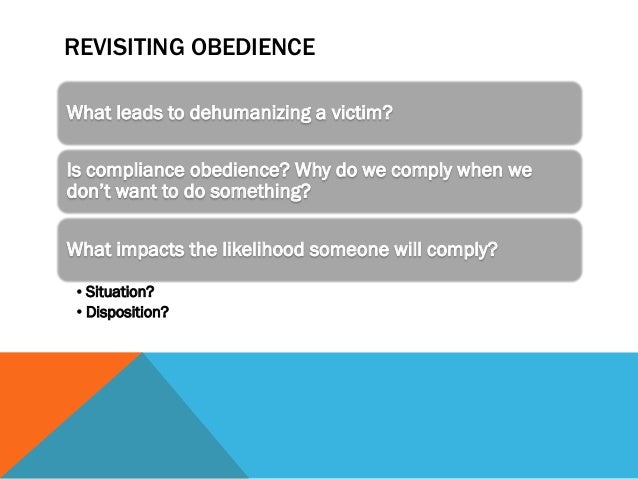 REVISITING OBEDIENCE

What leads to dehumanizing a victim?

Is compliance obedience? Why do we comply when we don't want to do something?

What impacts the likelihood someone will comply?

• Situation?
• Disposition?